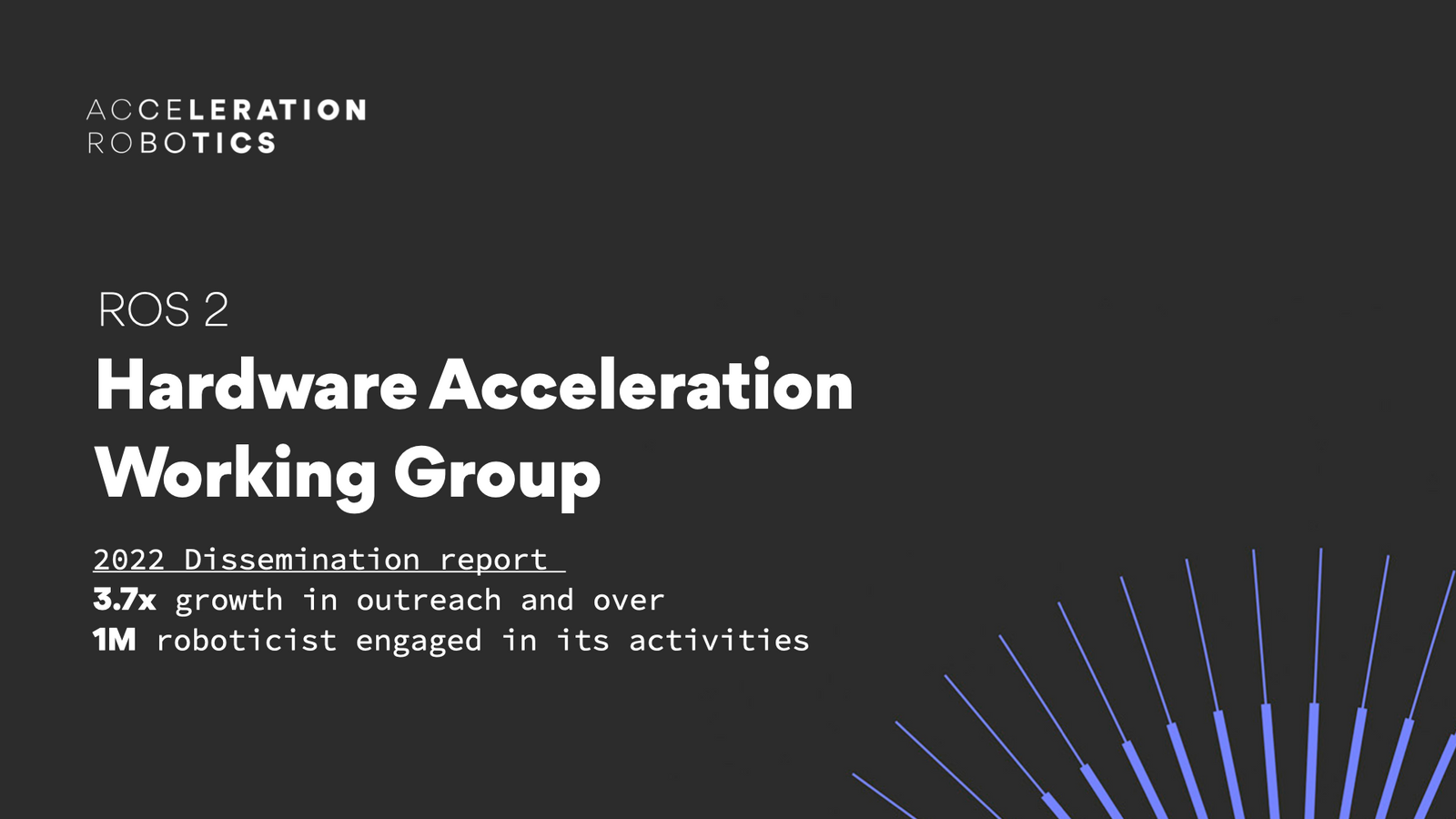 ACCELERATION
ROBOTICS

ROS 2
Hardware Acceleration Working Group

2022 Dissemination report
3.7x growth in outreach and over
1M roboticist engaged in its activities